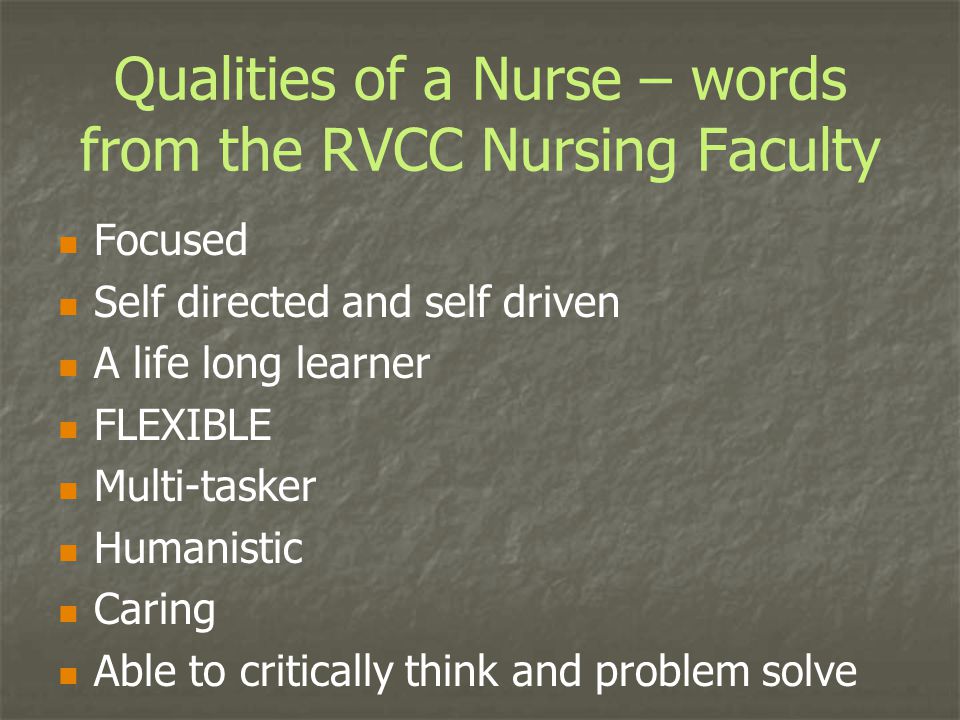 Qualities of a Nurse – words from the RVCC Nursing Faculty

- Focused
- Self directed and self driven
- A life long learner
- FLEXIBLE
- Multi-tasker
- Humanistic
- Caring
- Able to critically think and problem solve